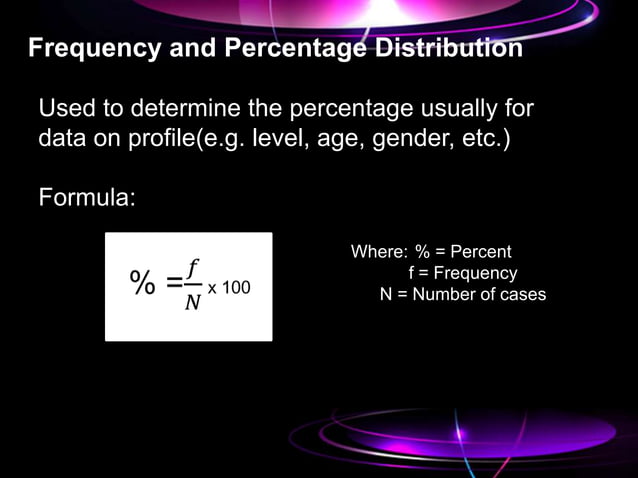 Frequency and Percentage Distribution

Used to determine the percentage usually for data on profile(e.g. level, age, gender, etc.)

Formula:

$\% = \frac{f}{N} \times 100$

Where: % = Percent
f = Frequency
N = Number of cases